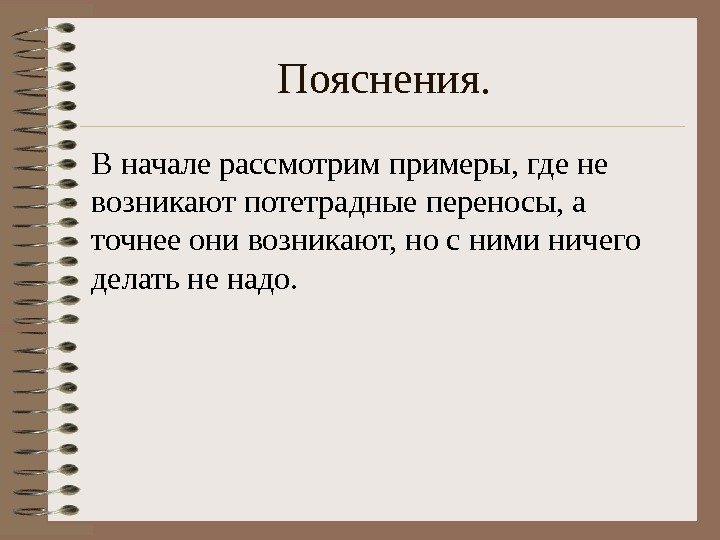 Пояснения.

В начале рассмотрим примеры, где не возникают потетрадные переносы, а точнее они возникают, но с ними ничего делать не надо.